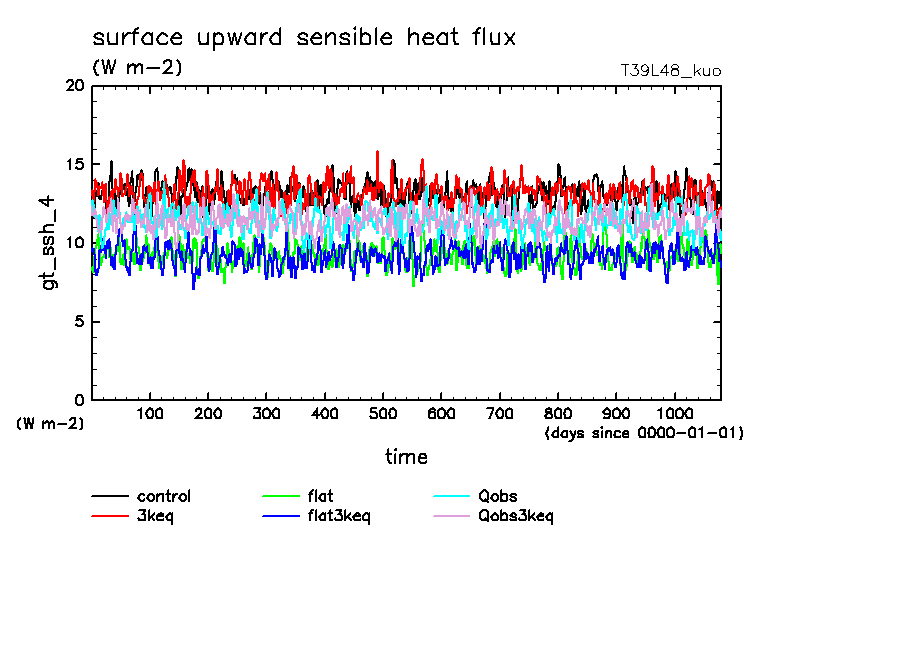 surface upward sensible heat flux
(W m-2)
T39L48_kuo

gt_ssh_4

20
15
10
5
0
(W m-2)

100 200 300 400 500 600 700 800 900 1000
(days since 0000-01-01)

time

control
3keq
flat
flat3keq
Qobs
Qobs3keq